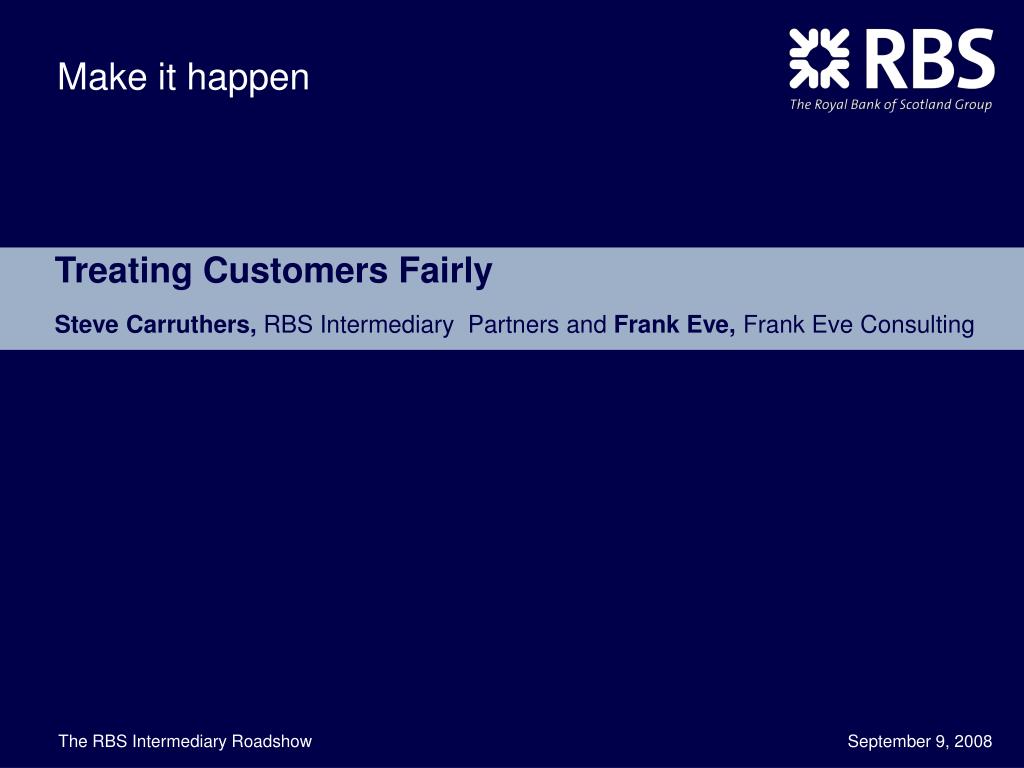 Make it happen

RBS
The Royal Bank of Scotland Group

Treating Customers Fairly

Steve Carruthers, RBS Intermediary Partners and Frank Eve, Frank Eve Consulting

The RBS Intermediary Roadshow

September 9, 2008